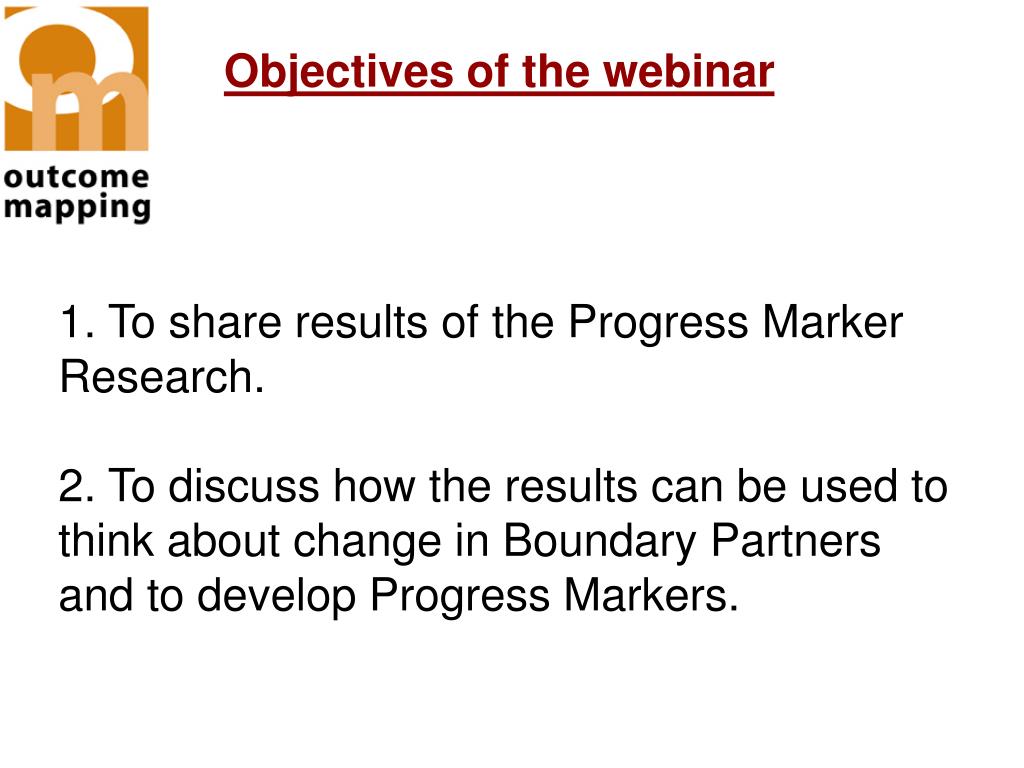 outcome mapping

Objectives of the webinar

1. To share results of the Progress Marker Research.

2. To discuss how the results can be used to think about change in Boundary Partners and to develop Progress Markers.